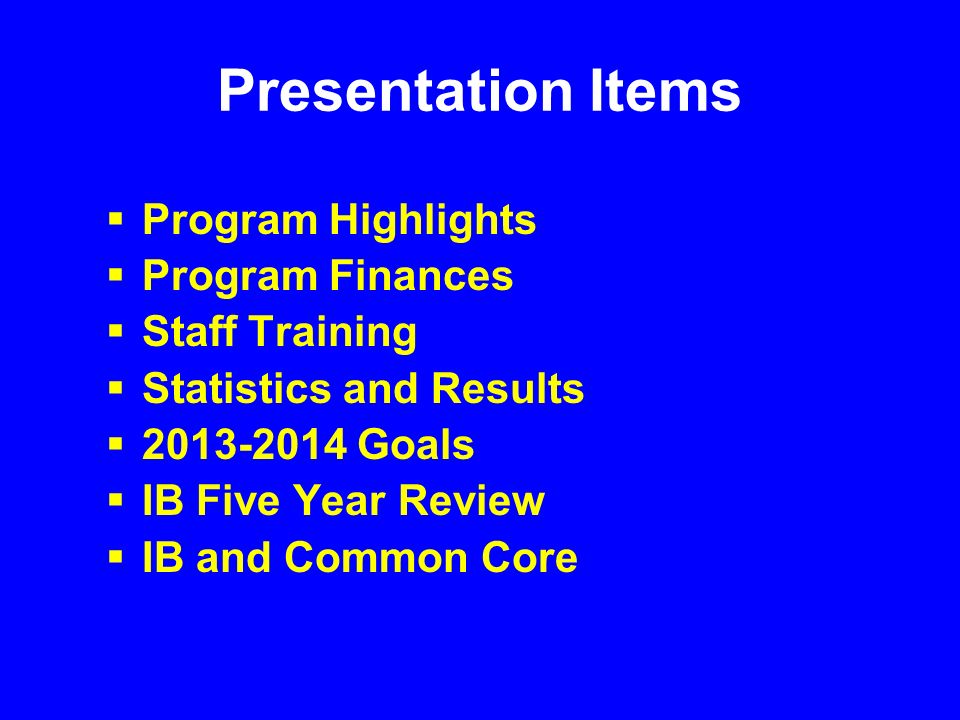 Presentation Items

▪ Program Highlights
▪ Program Finances
▪ Staff Training
▪ Statistics and Results
▪ 2013-2014 Goals
▪ IB Five Year Review
▪ IB and Common Core